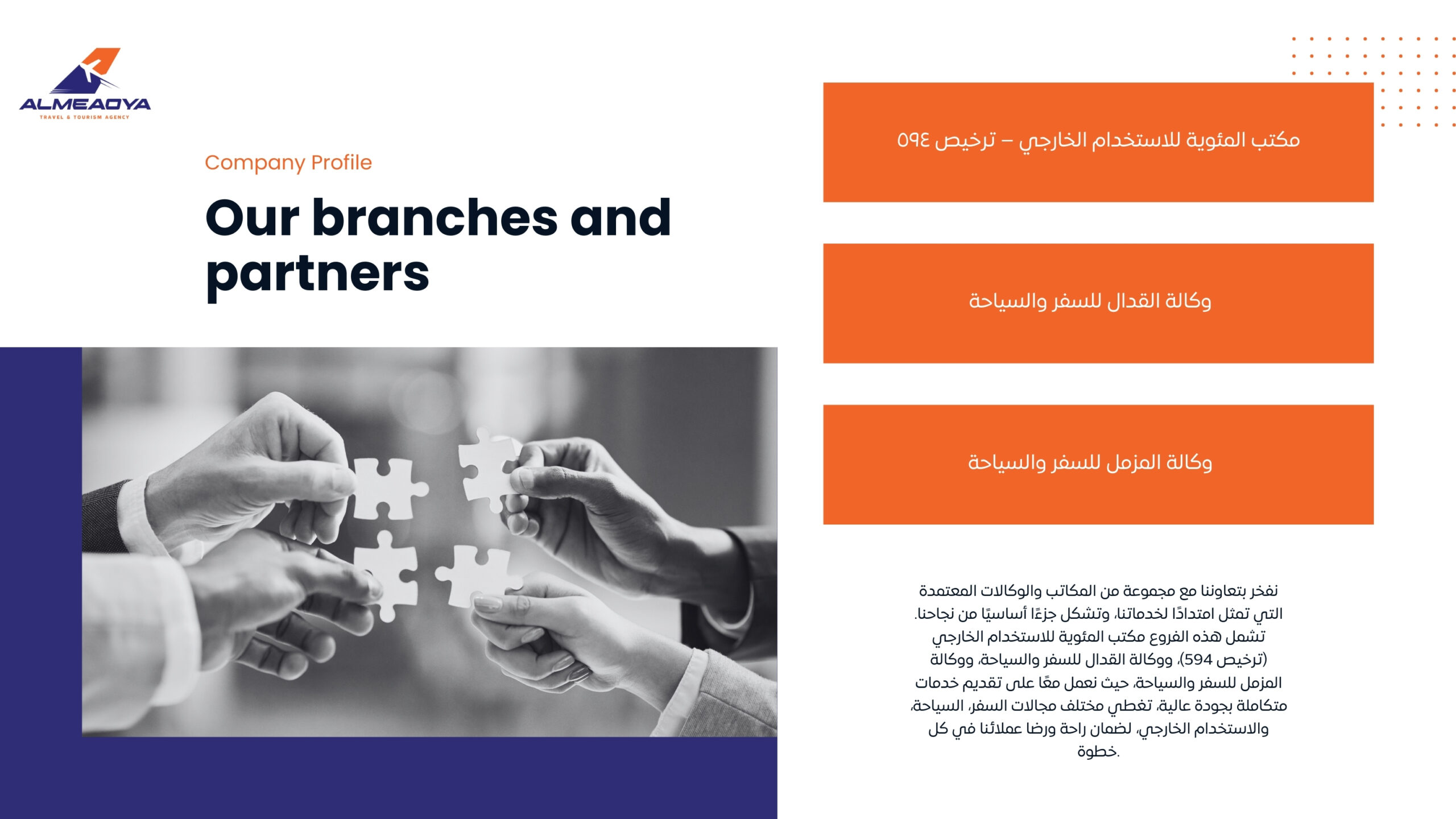 ALMEAOYA
TRAVEL & TOURISM AGENCY

Company Profile

Our branches and partners

مكتب المئوية للاستخدام الخارجي – ترخيص ٥٩٤

وكالة القدال للسفر والسياحة

وكالة المزمل للسفر والسياحة

نفخر بتعاوننا مع مجموعة من المكاتب والوكالات المعتمدة التي تمثل امتدادًا لخدماتنا، وتشكل جزءًا أساسيًا من نجاحنا. تشمل هذه الفروع مكتب المئوية للاستخدام الخارجي (ترخيص 594)، ووكالة القدال للسفر والسياحة، ووكالة المزمل للسفر والسياحة، حيث نعمل معًا على تقديم خدمات متكاملة بجودة عالية، تغطي مختلف مجالات السفر، السياحة، والاستخدام الخارجي، لضمان راحة ورضا عملائنا في كل خطوة.